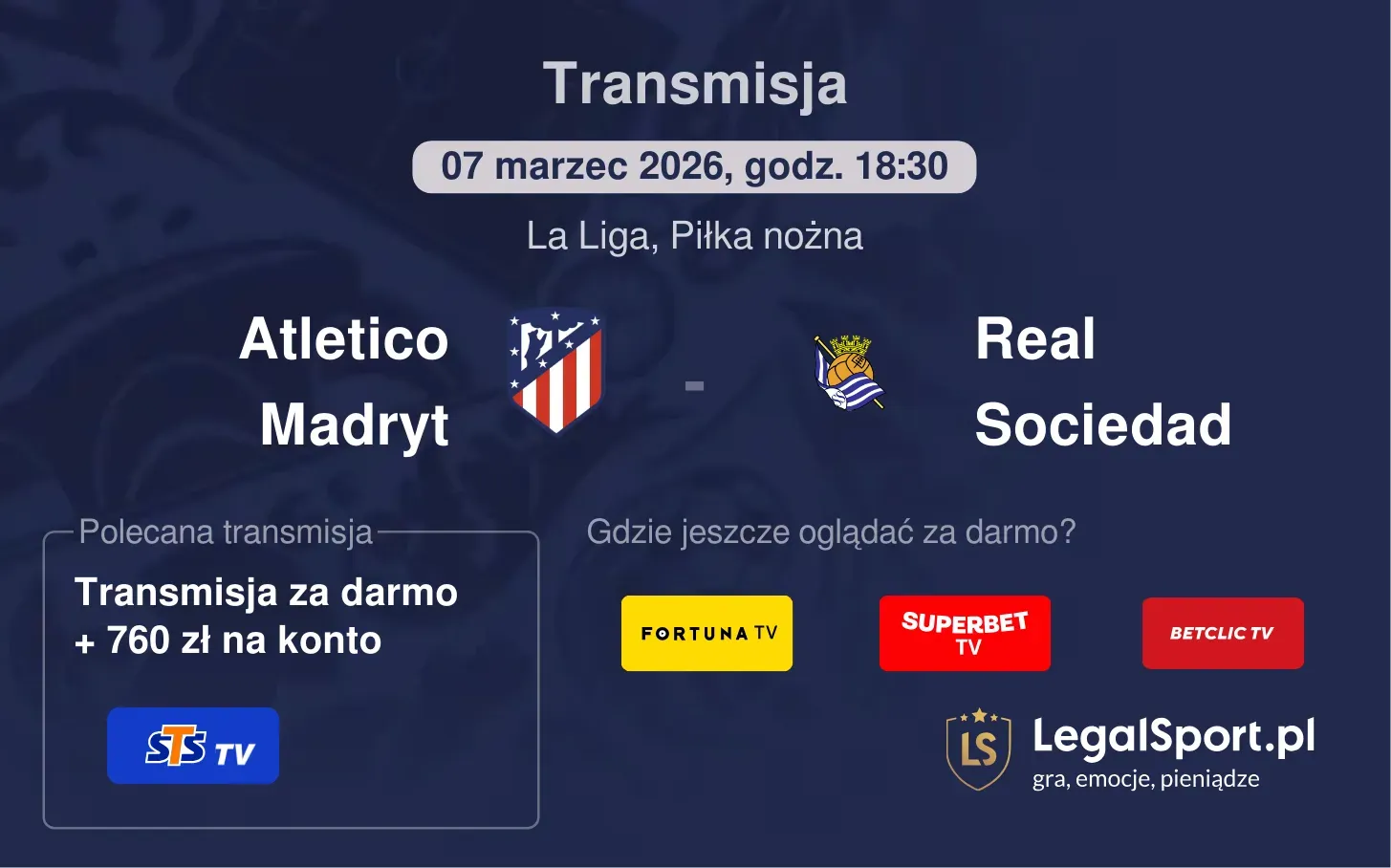 Transmisja

07 marzec 2026, godz. 18:30

La Liga, Piłka nożna

Atletico Madryt

-

Real Sociedad

Polecana transmisja

Transmisja za darmo + 760 zł na konto

STS TV

Gdzie jeszcze oglądać za darmo?

FORTUNA TV

SUPERBET TV

BETCLIC TV

LS

LegalSport.pl

gra, emocje, pieniądze